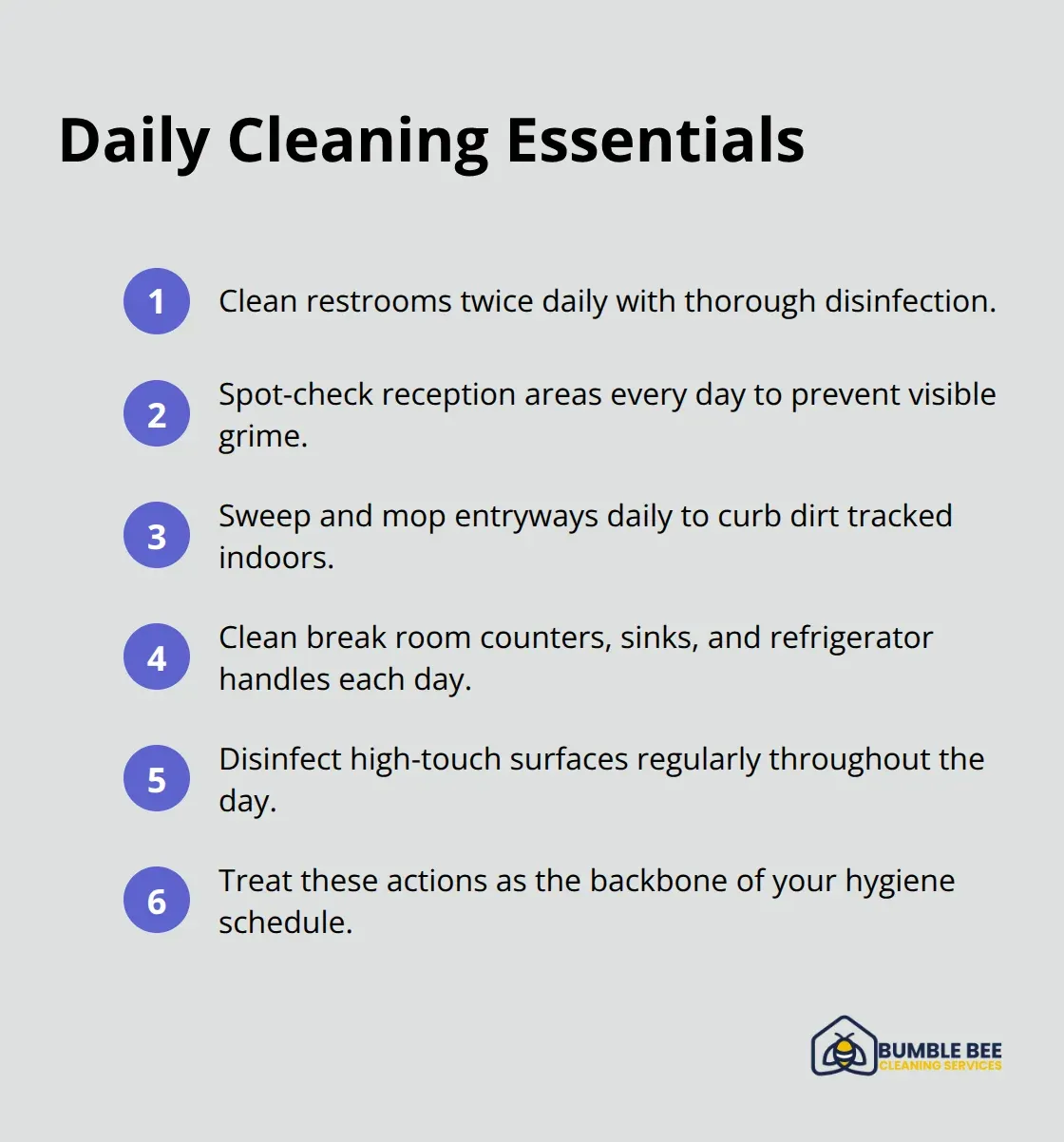 Daily Cleaning Essentials

1 Clean restrooms twice daily with thorough disinfection.

2 Spot-check reception areas every day to prevent visible grime.

3 Sweep and mop entryways daily to curb dirt tracked indoors.

4 Clean break room counters, sinks, and refrigerator handles each day.

5 Disinfect high-touch surfaces regularly throughout the day.

6 Treat these actions as the backbone of your hygiene schedule.

BUMBLE BEE
CLEANING SERVICES